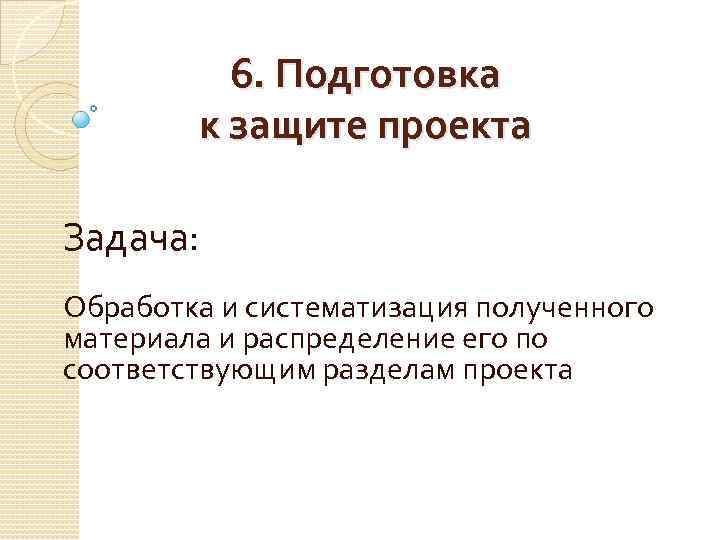 6. Подготовка к защите проекта

Задача:

Обработка и систематизация полученного материала и распределение его по соответствующим разделам проекта